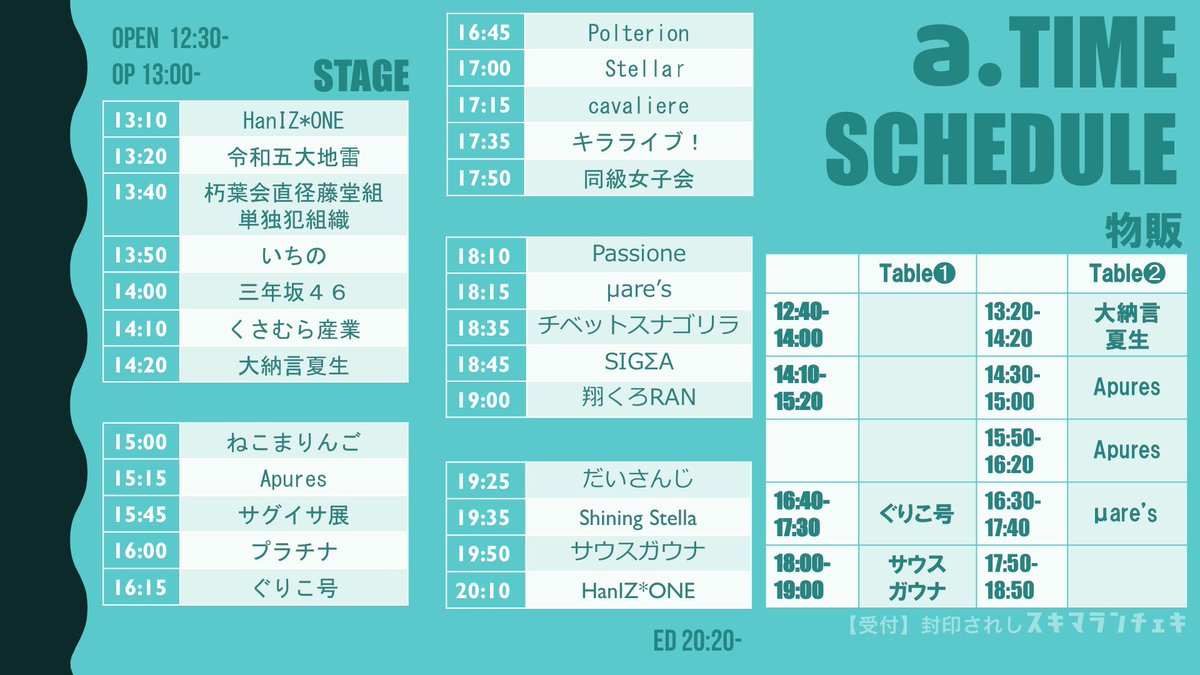 OPEN 12:30-
OP 13:00-

STAGE

| 13:10 | HanIZ*ONE |
|---|---|
| 13:20 | 令和五大地雷 |
| 13:40 | 朽葉会直径藤堂組 単独犯組織 |
| 13:50 | いちの |
| 14:00 | 三年坂４６ |
| 14:10 | くさむら産業 |
| 14:20 | 大納言夏生 |

| 15:00 | ねこまりんご |
|---|---|
| 15:15 | Apures |
| 15:45 | サグイサ展 |
| 16:00 | プラチナ |
| 16:15 | ぐりこ号 |

| 16:45 | Polterion |
|---|---|
| 17:00 | Stellar |
| 17:15 | cavaliere |
| 17:35 | キラライブ！ |
| 17:50 | 同級女子会 |

| 18:10 | Passione |
|---|---|
| 18:15 | µare's |
| 18:35 | チベットスナゴリラ |
| 18:45 | SIGΣA |
| 19:00 | 翔くろRAN |

| 19:25 | だいさんじ |
|---|---|
| 19:35 | Shining Stella |
| 19:50 | サウスガウナ |
| 20:10 | HanIZ*ONE |

ED 20:20-

a.TIME SCHEDULE

物販

| | Table❶ | | Table❷ |
|---|---|---|---|
| 12:40-14:00 | | 13:20-14:20 | 大納言夏生 |
| 14:10-15:20 | | 14:30-15:00 | Apures |
| | | 15:50-16:20 | Apures |
| 16:40-17:30 | ぐりこ号 | 16:30-17:40 | µare's |
| 18:00-19:00 | サウスガウナ | 17:50-18:50 | |

【受付】封印されしスキマランチェキ